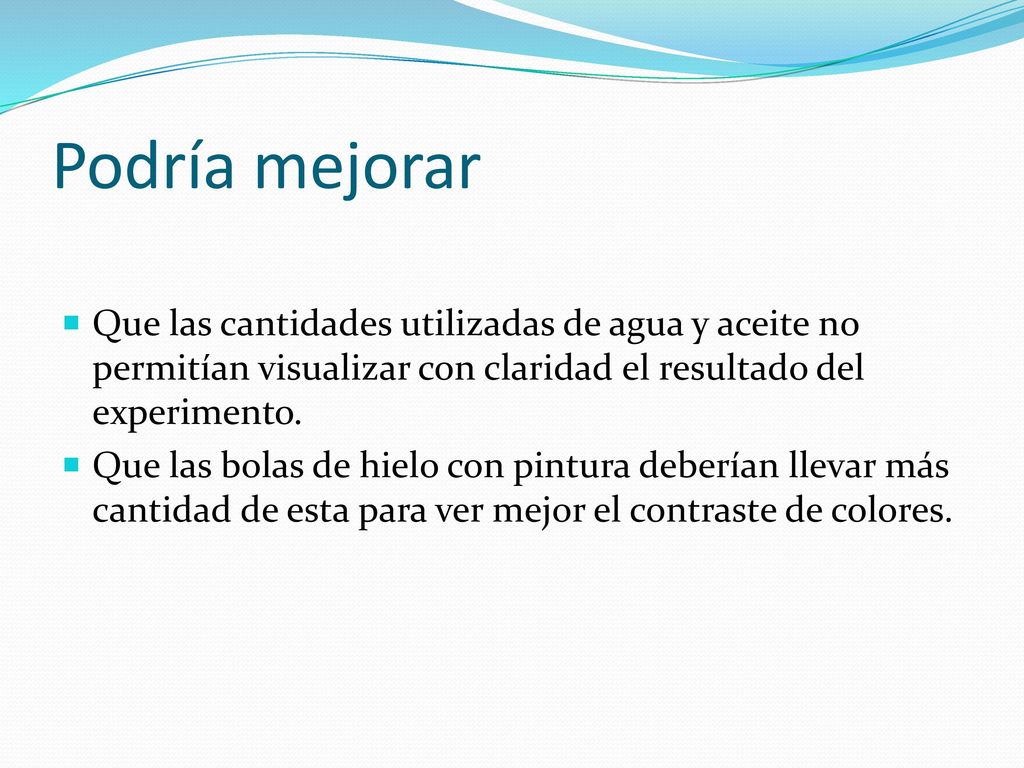 Podría mejorar

Que las cantidades utilizadas de agua y aceite no permitían visualizar con claridad el resultado del experimento.

Que las bolas de hielo con pintura deberían llevar más cantidad de esta para ver mejor el contraste de colores.